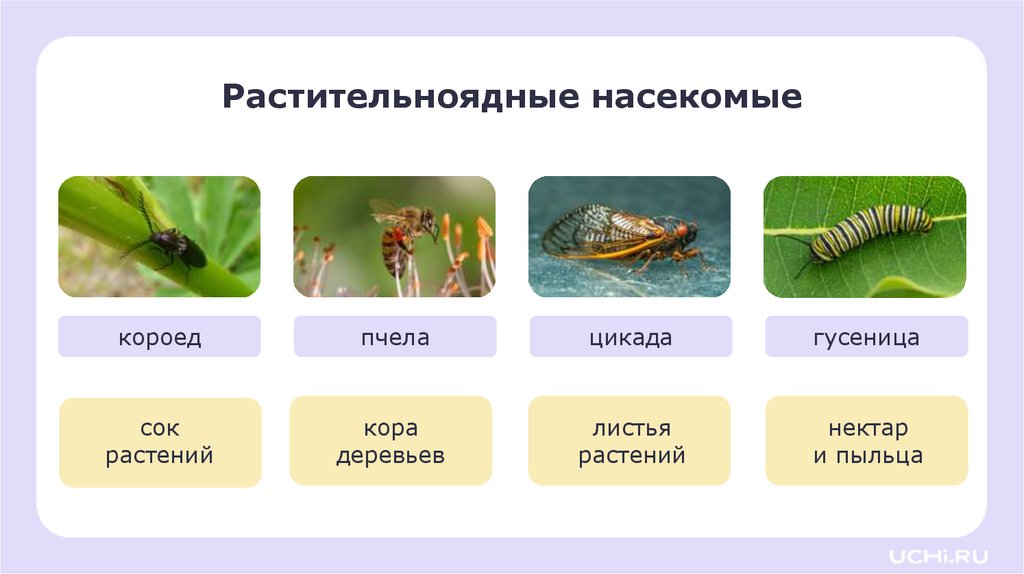 Растительноядные насекомые

короед

пчела

цикада

гусеница

сок растений

кора деревьев

листья растений

нектар и пыльца

UCHi.RU